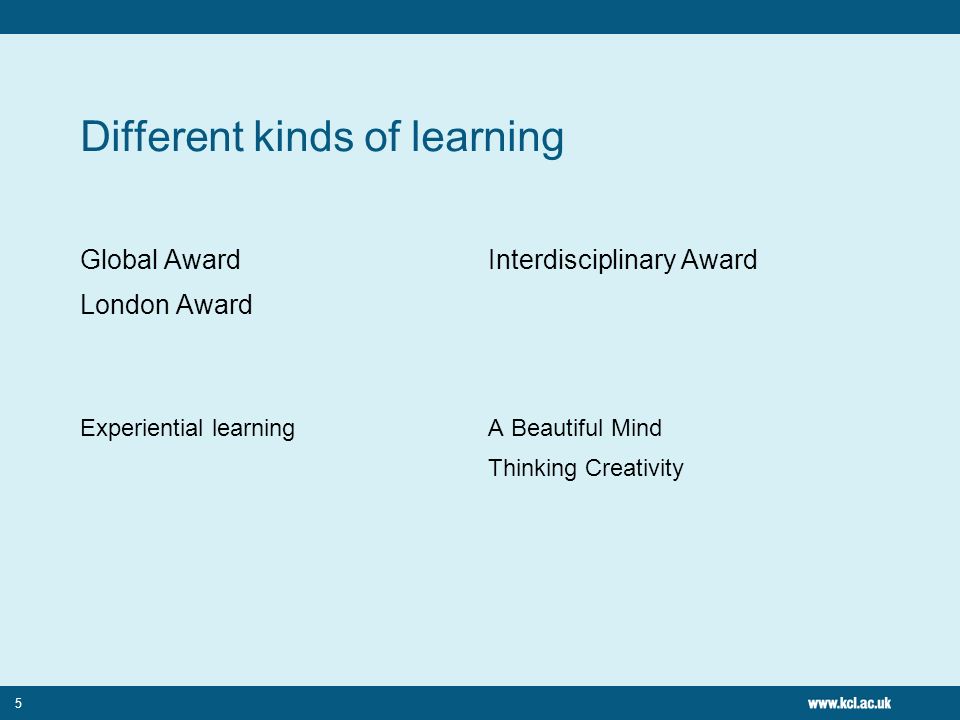 Different kinds of learning

Global Award

London Award

Experiential learning

Interdisciplinary Award

A Beautiful Mind

Thinking Creativity

5

www.kcl.ac.uk